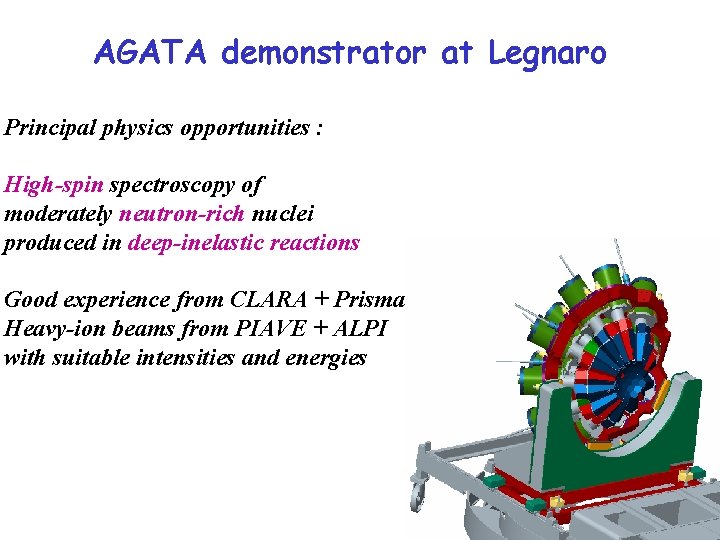 AGATA demonstrator at Legnaro

Principal physics opportunities :

High-spin spectroscopy of moderately neutron-rich nuclei produced in deep-inelastic reactions

Good experience from CLARA + Prisma
Heavy-ion beams from PIAVE + ALPI with suitable intensities and energies